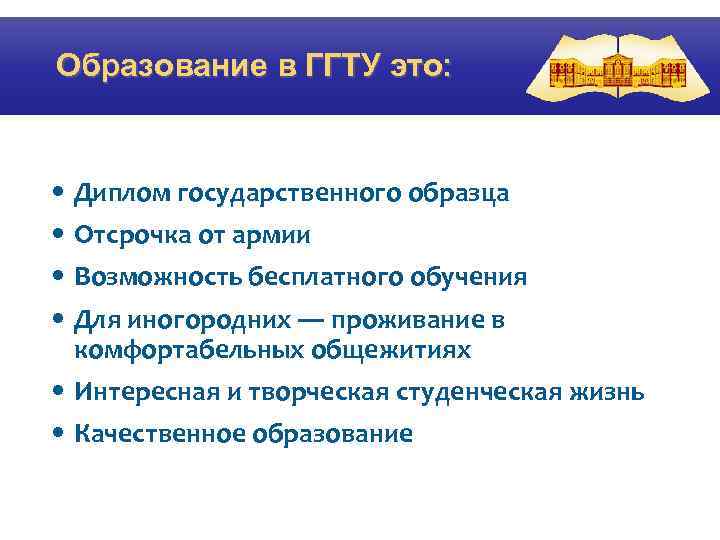 Образование в ГГТУ это:

• Диплом государственного образца
• Отсрочка от армии
• Возможность бесплатного обучения
• Для иногородних — проживание в комфортабельных общежитиях
• Интересная и творческая студенческая жизнь
• Качественное образование